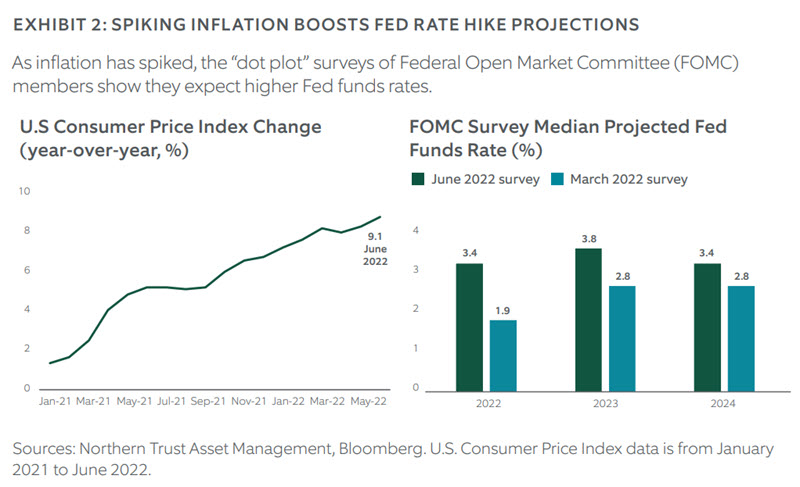 EXHIBIT 2: SPIKING INFLATION BOOSTS FED RATE HIKE PROJECTIONS

As inflation has spiked, the "dot plot" surveys of Federal Open Market Committee (FOMC) members show they expect higher Fed funds rates.

U.S Consumer Price Index Change (year-over-year, %)

10
8
6
4
2
0

9.1 June 2022

Jan-21 Mar-21 May-21 Jul-21 Sep-21 Nov-21 Jan-22 Mar-22 May-22

FOMC Survey Median Projected Fed Funds Rate (%)

June 2022 survey March 2022 survey

4
3
2
1
0

3.4 1.9 3.8 2.8 3.4 2.8

2022 2023 2024

Sources: Northern Trust Asset Management, Bloomberg. U.S. Consumer Price Index data is from January 2021 to June 2022.